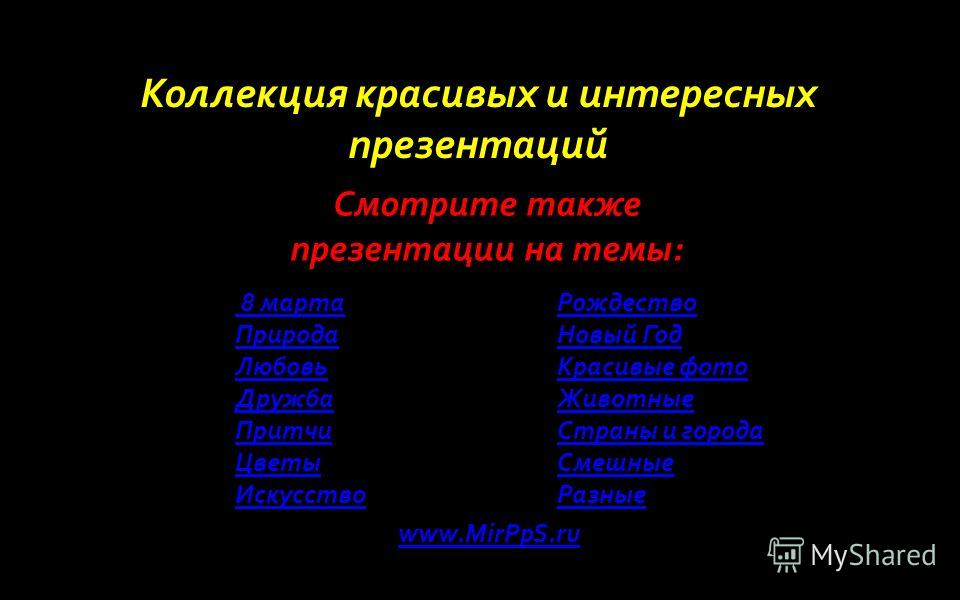 Коллекция красивых и интересных презентаций

Смотрите также презентации на темы:

8 марта
Природа
Любовь
Дружба
Притчи
Цветы
Искусство

Рождество
Новый Год
Красивые фото
Животные
Страны и города
Смешные
Разные

www.MirPpS.ru

MyShared